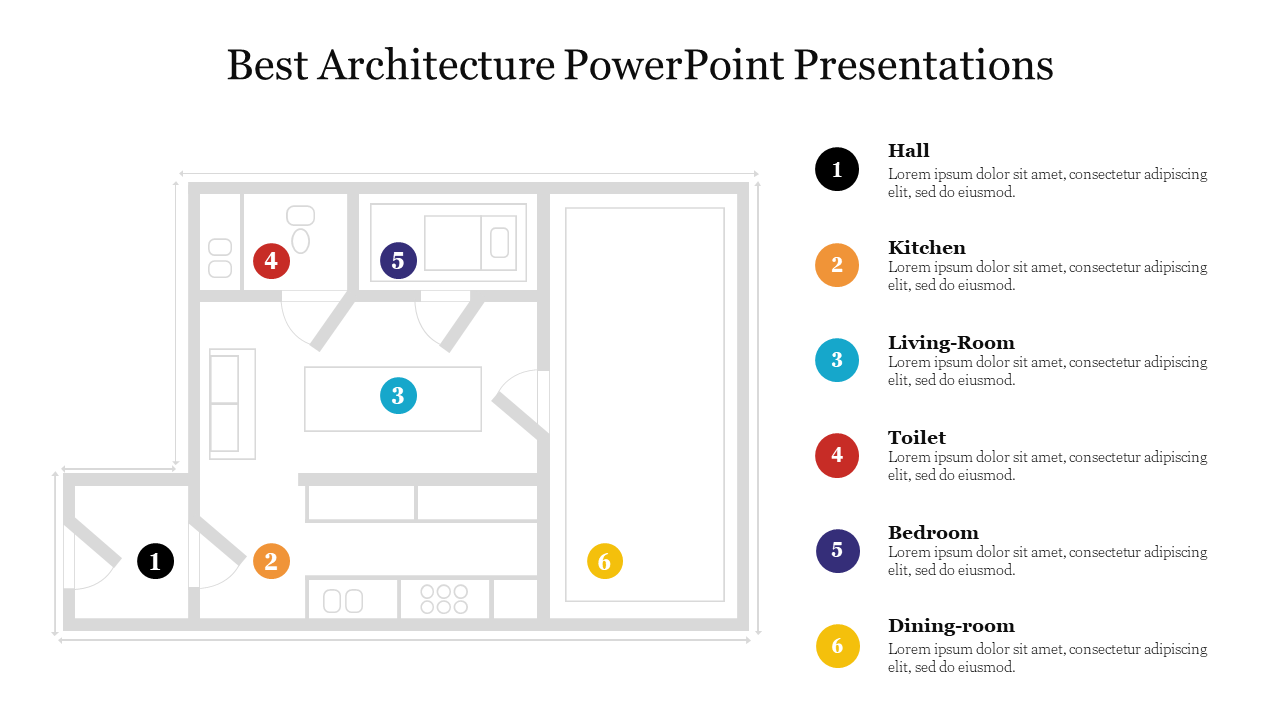 Best Architecture PowerPoint Presentations

4

5

3

1

2

6

1

Hall

Lorem ipsum dolor sit amet, consectetur adipiscing elit, sed do eiusmod.

2

Kitchen

Lorem ipsum dolor sit amet, consectetur adipiscing elit, sed do eiusmod.

3

Living-Room

Lorem ipsum dolor sit amet, consectetur adipiscing elit, sed do eiusmod.

4

Toilet

Lorem ipsum dolor sit amet, consectetur adipiscing elit, sed do eiusmod.

5

Bedroom

Lorem ipsum dolor sit amet, consectetur adipiscing elit, sed do eiusmod.

6

Dining-room

Lorem ipsum dolor sit amet, consectetur adipiscing elit, sed do eiusmod.